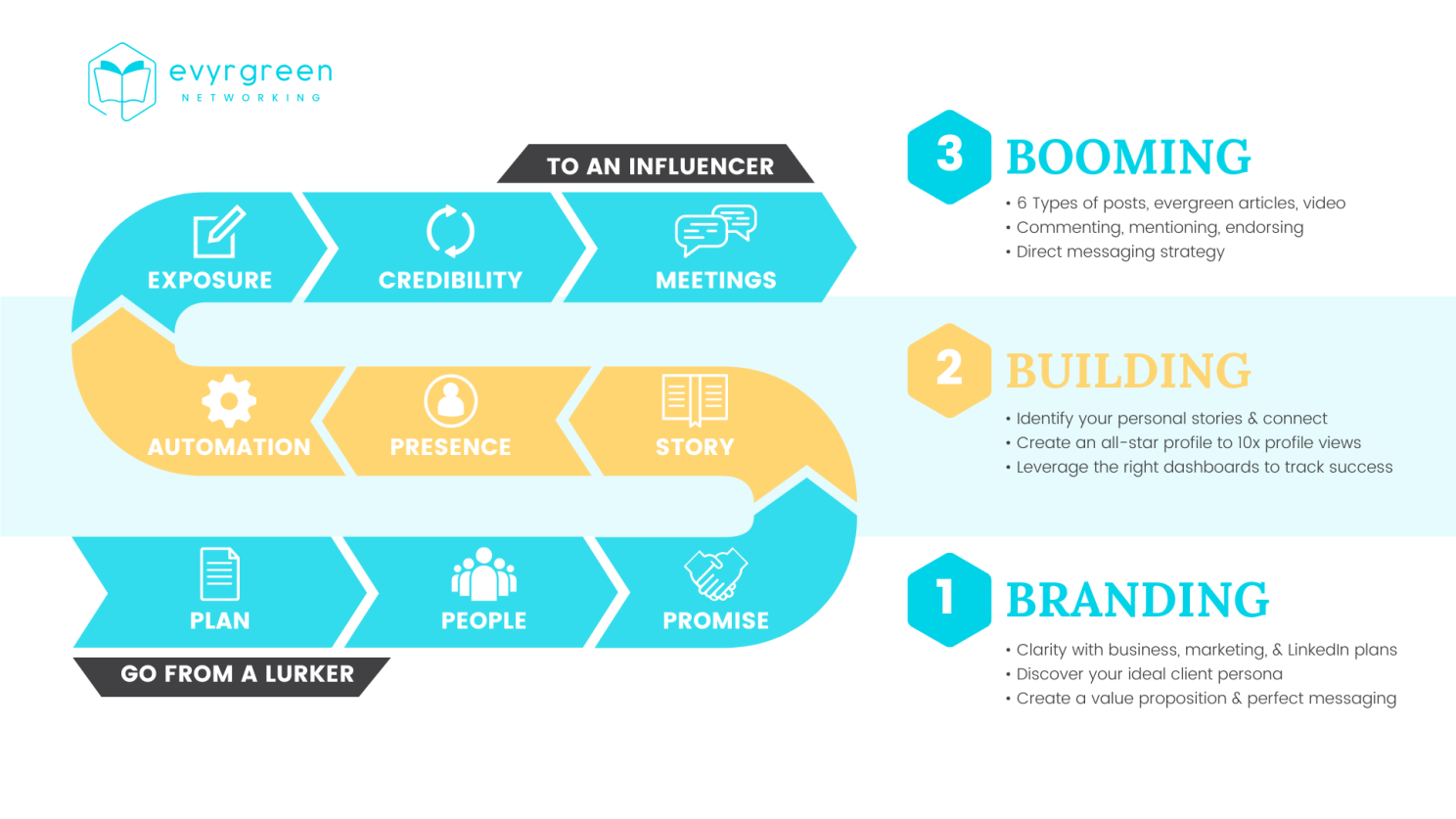 evyrgreen
NETWORKING

TO AN INFLUENCER

EXPOSURE
CREDIBILITY
MEETINGS

AUTOMATION
PRESENCE
STORY

PLAN
PEOPLE
PROMISE

GO FROM A LURKER

3 BOOMING
• 6 Types of posts, evergreen articles, video
• Commenting, mentioning, endorsing
• Direct messaging strategy

2 BUILDING
• Identify your personal stories & connect
• Create an all-star profile to 10x profile views
• Leverage the right dashboards to track success

1 BRANDING
• Clarity with business, marketing, & LinkedIn plans
• Discover your ideal client persona
• Create a value proposition & perfect messaging